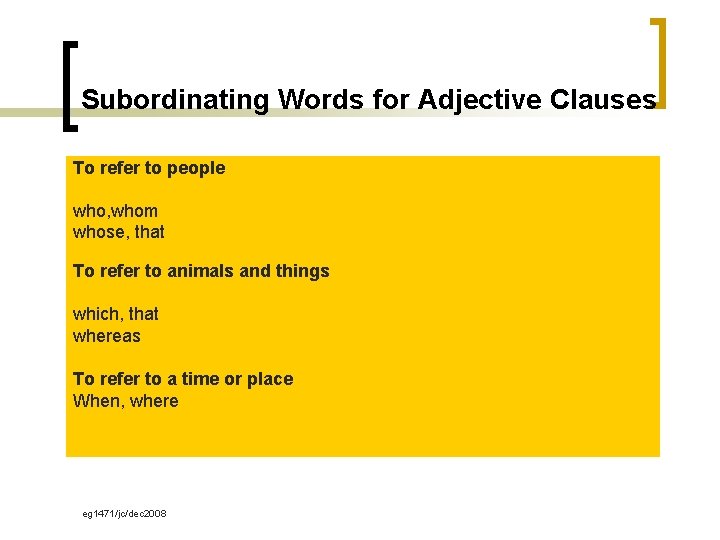 Subordinating Words for Adjective Clauses

To refer to people

who,whom
whose, that

To refer to animals and things

which, that
whereas

To refer to a time or place
When, where

eg1471/jc/dec2008